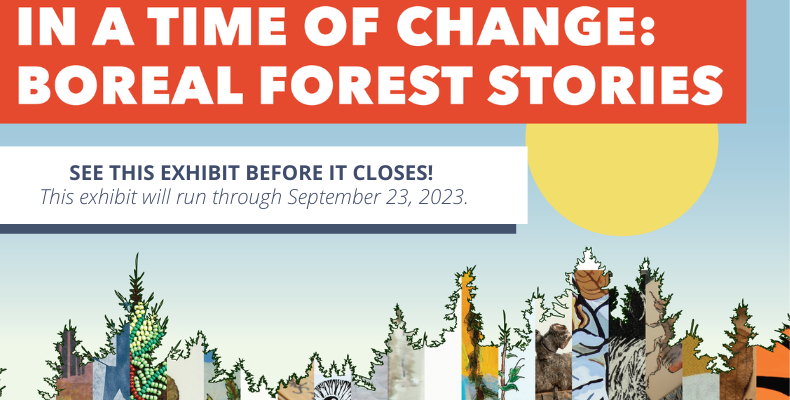 IN A TIME OF CHANGE: BOREAL FOREST STORIES

SEE THIS EXHIBIT BEFORE IT CLOSES!
This exhibit will run through September 23, 2023.